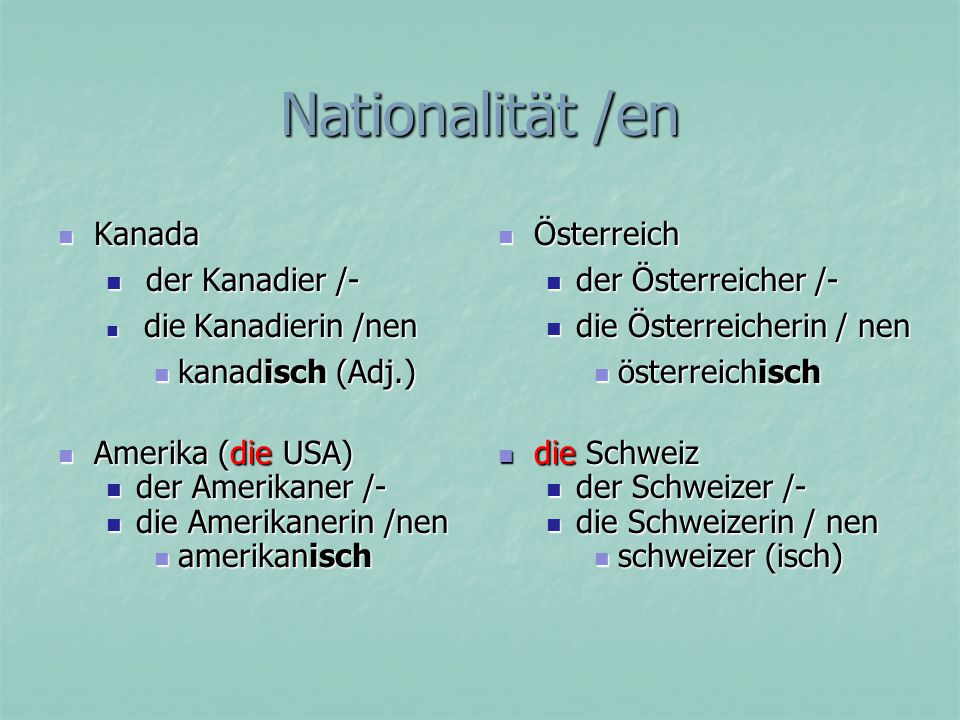 Nationalität /en

Kanada
der Kanadier /-
die Kanadierin /nen
kanadisch (Adj.)

Amerika (die USA)
der Amerikaner /-
die Amerikanerin /nen
amerikanisch

Österreich
der Österreicher /-
die Österreicherin / nen
österreichisch

die Schweiz
der Schweizer /-
die Schweizerin / nen
schweizer (isch)